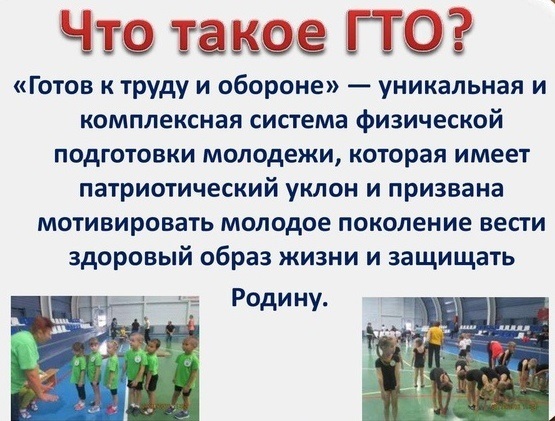 Что такое ГТО?

«Готов к труду и обороне» — уникальная и комплексная система физической подготовки молодежи, которая имеет патриотический уклон и призвана мотивировать молодое поколение вести здоровый образ жизни и защищать Родину.